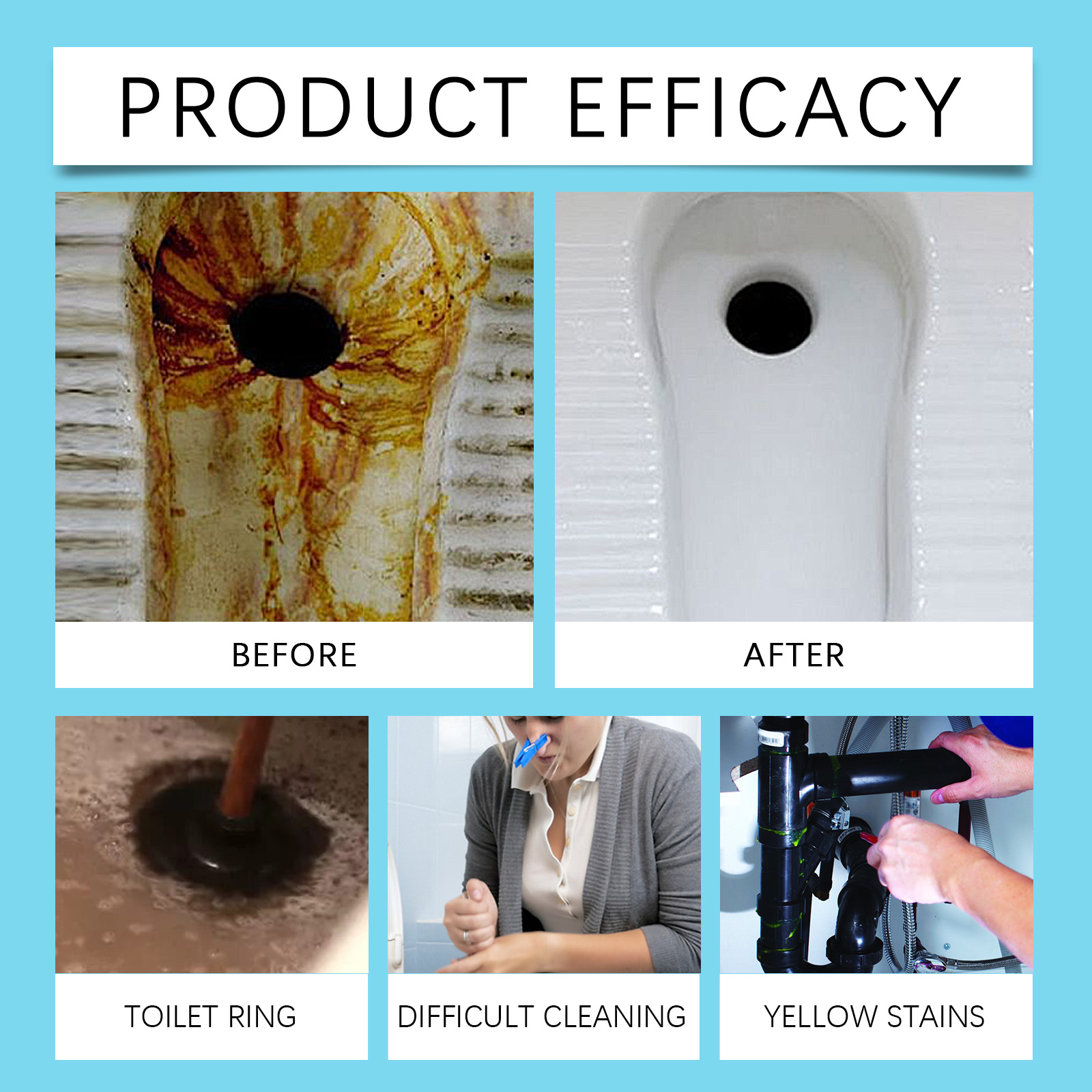 PRODUCT EFFICACY

BEFORE

AFTER

TOILET RING

DIFFICULT CLEANING

YELLOW STAINS